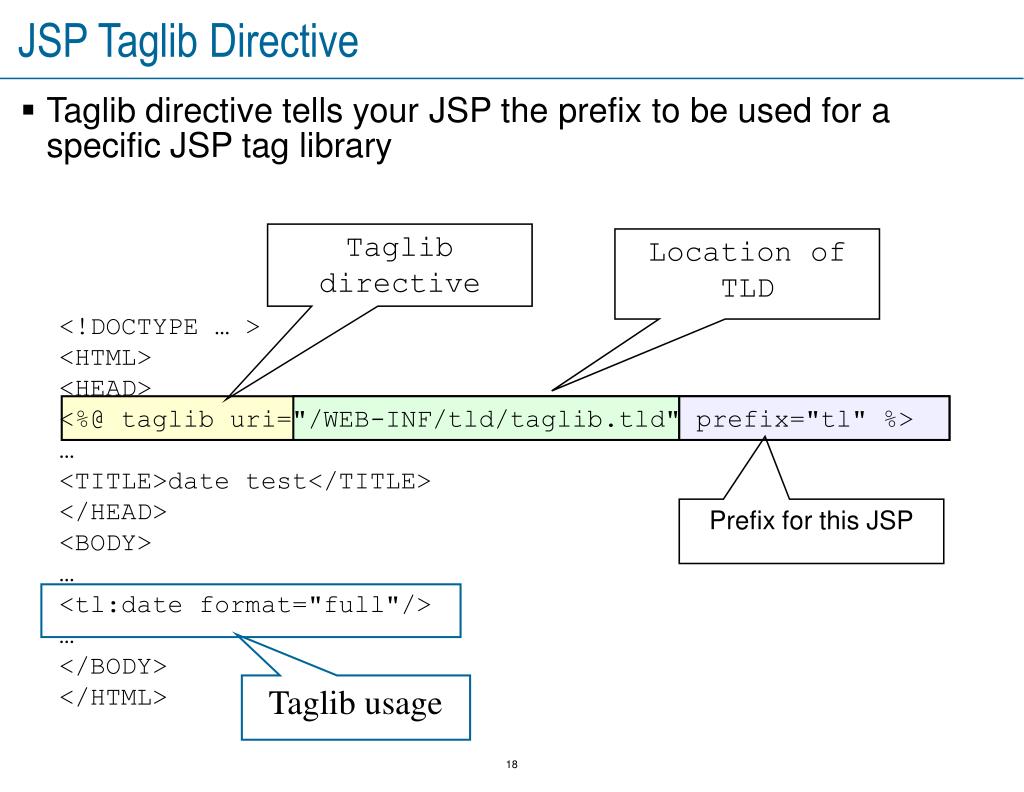 JSP Taglib Directive

▪ Taglib directive tells your JSP the prefix to be used for a specific JSP tag library

Taglib directive

Location of TLD

<!DOCTYPE … >
<HTML>
<HEAD>
<%@ taglib uri="/WEB-INF/tld/taglib.tld" prefix="tl" %>
…
<TITLE>date test</TITLE>
</HEAD>
<BODY>
…
<tl:date format="full"/>
…
</BODY>
</HTML>

Prefix for this JSP

Taglib usage

18